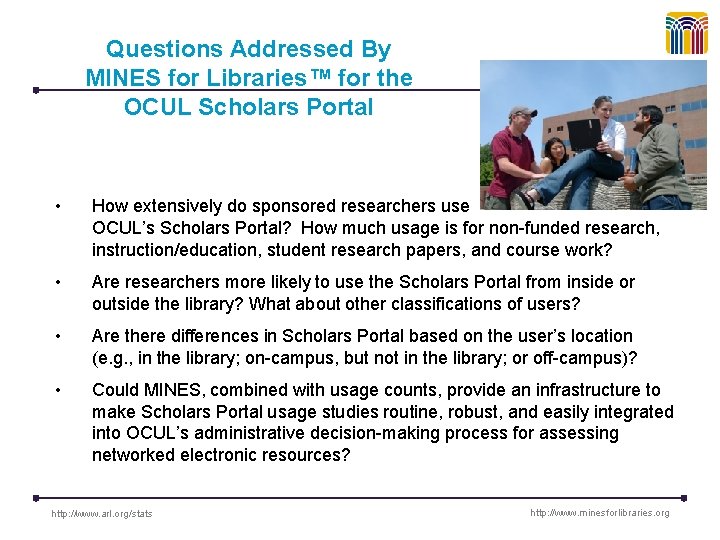 Questions Addressed By MINES for Libraries™ for the OCUL Scholars Portal

• How extensively do sponsored researchers use OCUL's Scholars Portal? How much usage is for non-funded research, instruction/education, student research papers, and course work?

• Are researchers more likely to use the Scholars Portal from inside or outside the library? What about other classifications of users?

• Are there differences in Scholars Portal based on the user's location (e.g., in the library; on-campus, but not in the library; or off-campus)?

• Could MINES, combined with usage counts, provide an infrastructure to make Scholars Portal usage studies routine, robust, and easily integrated into OCUL's administrative decision-making process for assessing networked electronic resources?

http://www.arl.org/stats

http://www.minesforlibraries.org